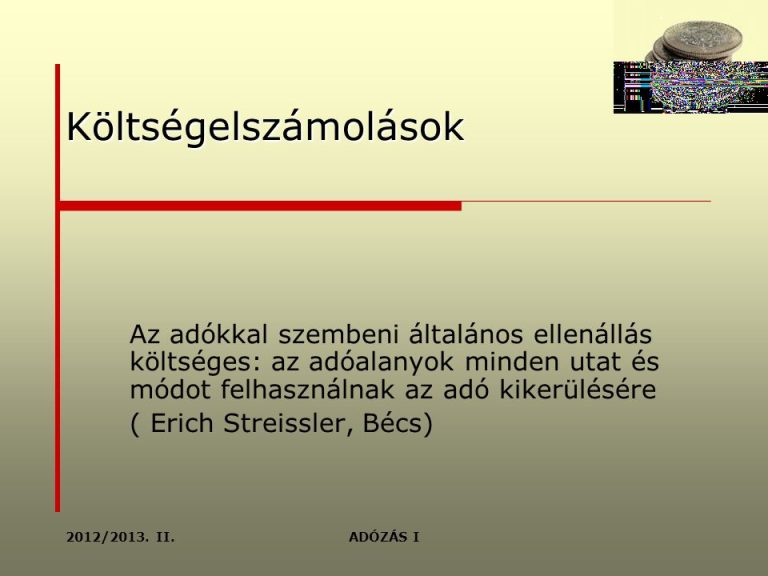 Költségelszámolások

Az adókkal szembeni általános ellenállás költséges: az adóalanyok minden utat és módot felhasználnak az adó kikerülésére

( Erich Streissler, Bécs)

2012/2013. II.

ADÓZÁS I